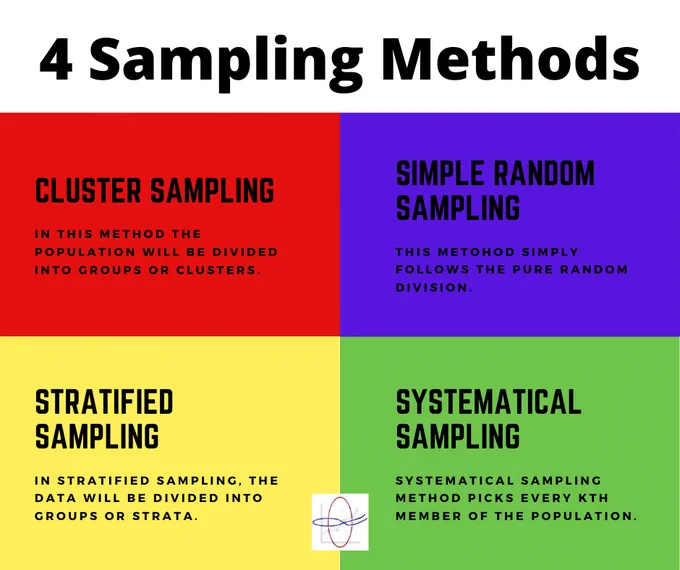 4 Sampling Methods

CLUSTER SAMPLING

IN THIS METHOD THE POPULATION WILL BE DIVIDED INTO GROUPS OR CLUSTERS.

SIMPLE RANDOM SAMPLING

THIS METOHOD SIMPLY FOLLOWS THE PURE RANDOM DIVISION.

STRATIFIED SAMPLING

IN STRATIFIED SAMPLING, THE DATA WILL BE DIVIDED INTO GROUPS OR STRATA.

SYSTEMATICAL SAMPLING

SYSTEMATICAL SAMPLING METHOD PICKS EVERY KTH MEMBER OF THE POPULATION.